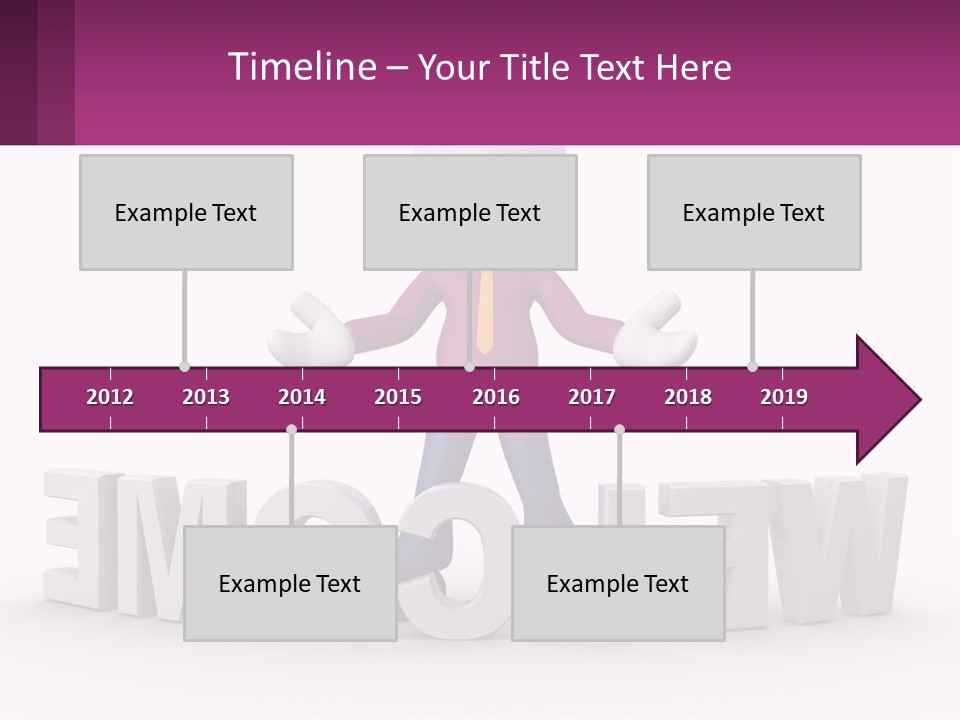 Timeline – Your Title Text Here

Example Text

Example Text

Example Text

2012 2013 2014 2015 2016 2017 2018 2019

Example Text

Example Text